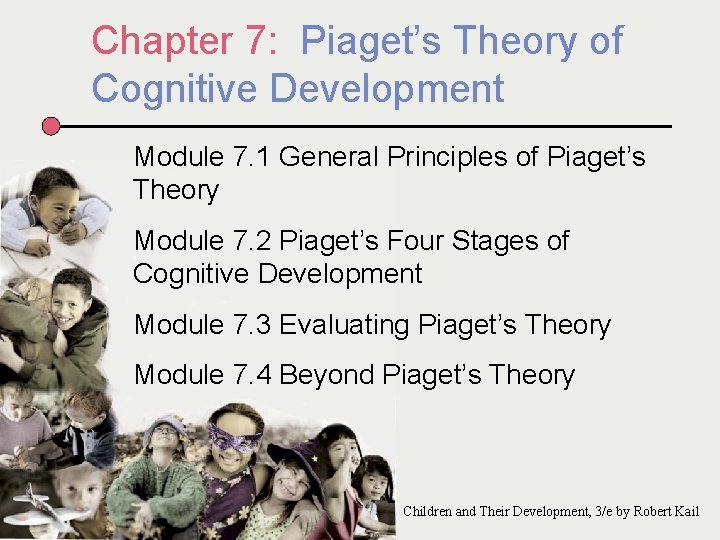 Chapter 7: Piaget's Theory of Cognitive Development

Module 7.1 General Principles of Piaget's Theory

Module 7.2 Piaget's Four Stages of Cognitive Development

Module 7.3 Evaluating Piaget's Theory

Module 7.4 Beyond Piaget's Theory

Children and Their Development, 3/e by Robert Kail